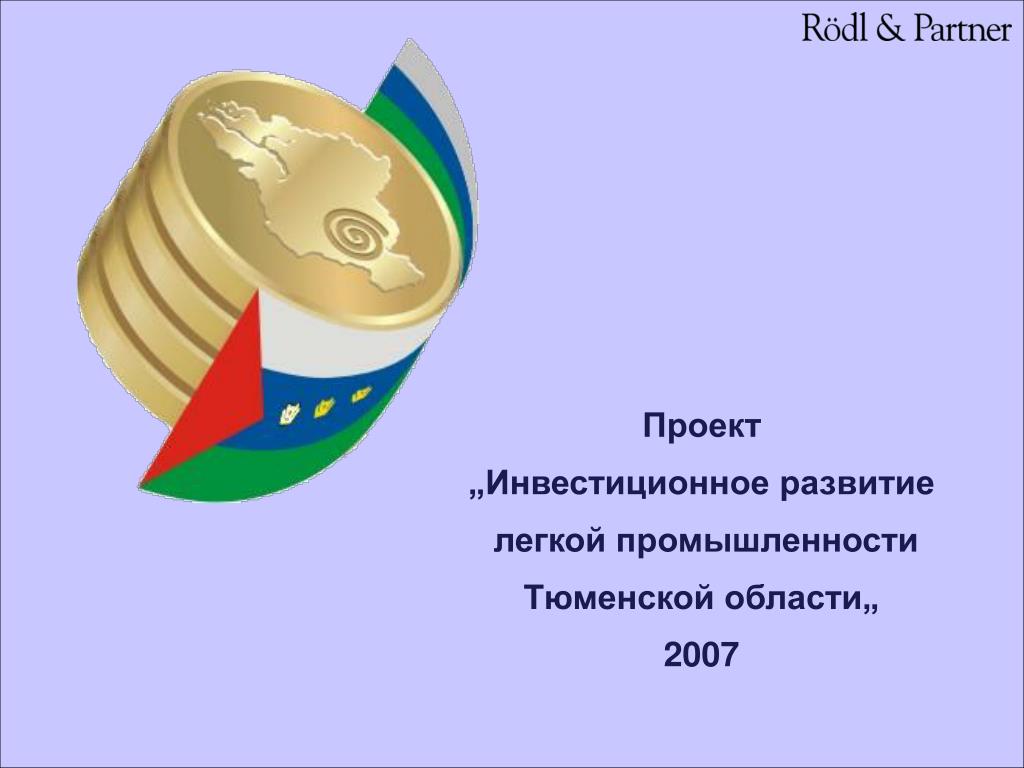 Rödl & Partner

Проект
„Инвестиционное развитие
легкой промышленности
Тюменской области„
2007